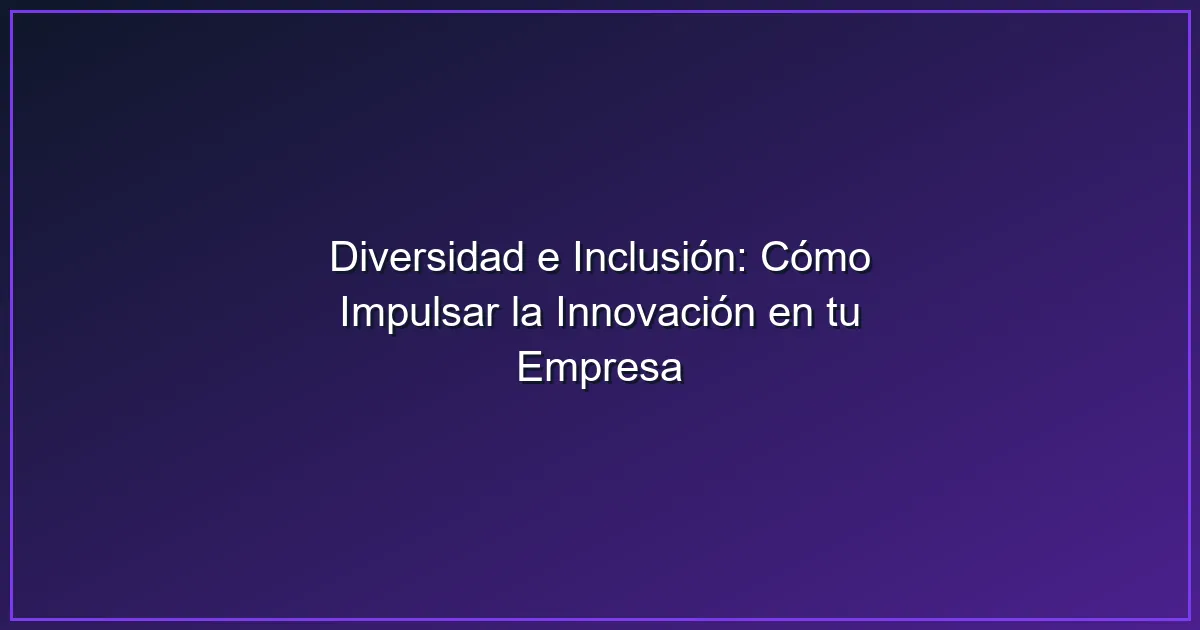 Diversidad e Inclusión: Cómo Impulsar la Innovación en tu Empresa